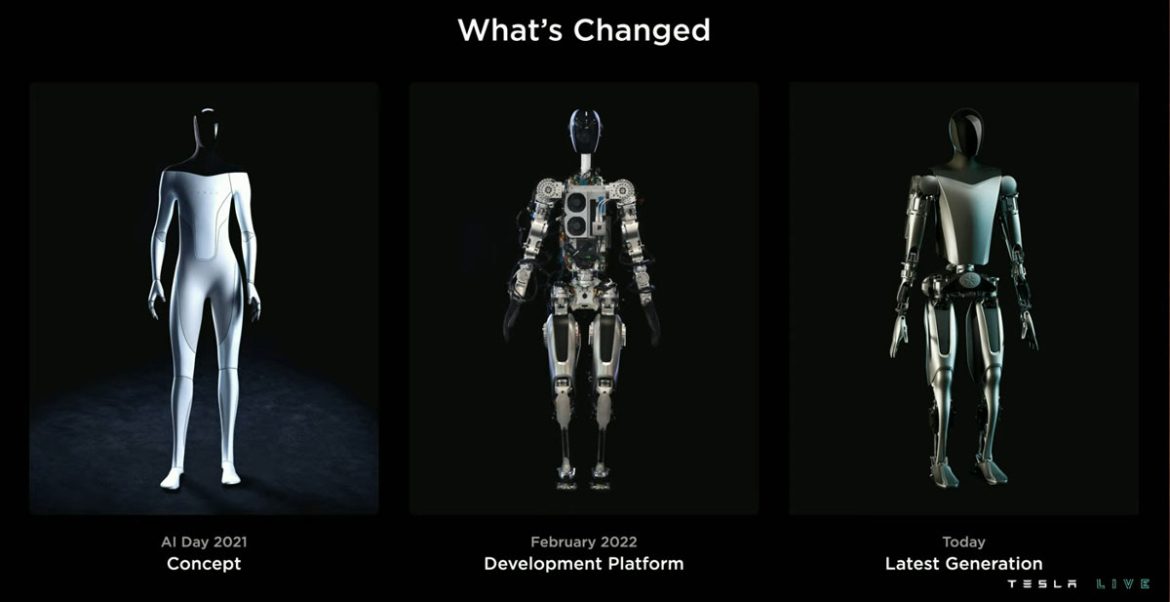 What's Changed

AI Day 2021
Concept

February 2022
Development Platform

Today
Latest Generation

TESLA LIVE